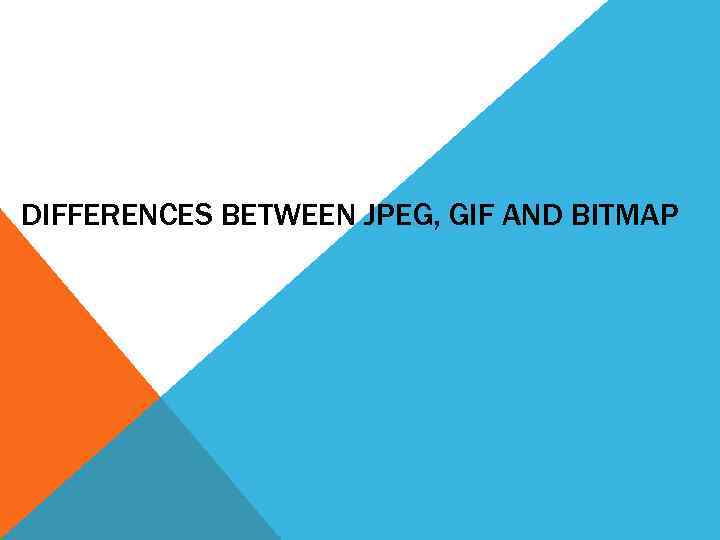 DIFFERENCES BETWEEN JPEG, GIF AND BITMAP